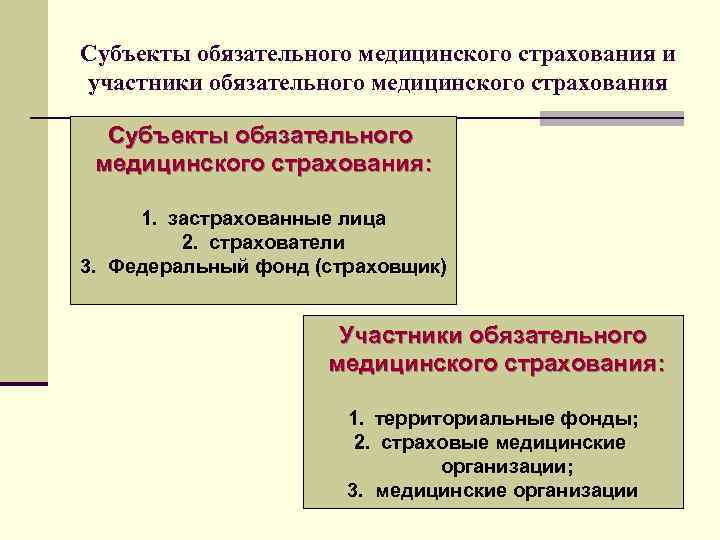 Субъекты обязательного медицинского страхования и участники обязательного медицинского страхования

Субъекты обязательного медицинского страхования:

1. застрахованные лица
2. страхователи
3. Федеральный фонд (страховщик)

Участники обязательного медицинского страхования:

1. территориальные фонды;
2. страховые медицинские организации;
3. медицинские организации